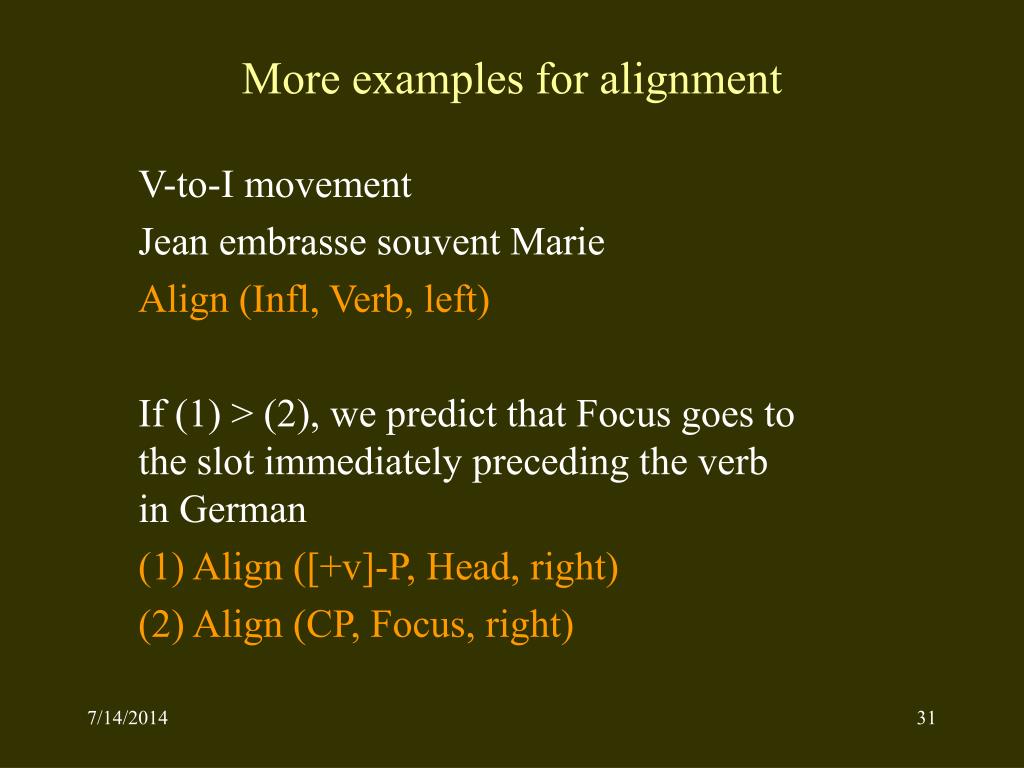 More examples for alignment

V-to-I movement

Jean embrasse souvent Marie

Align (Infl, Verb, left)

If (1) > (2), we predict that Focus goes to the slot immediately preceding the verb in German

(1) Align ([+v]-P, Head, right)

(2) Align (CP, Focus, right)

7/14/2014

31